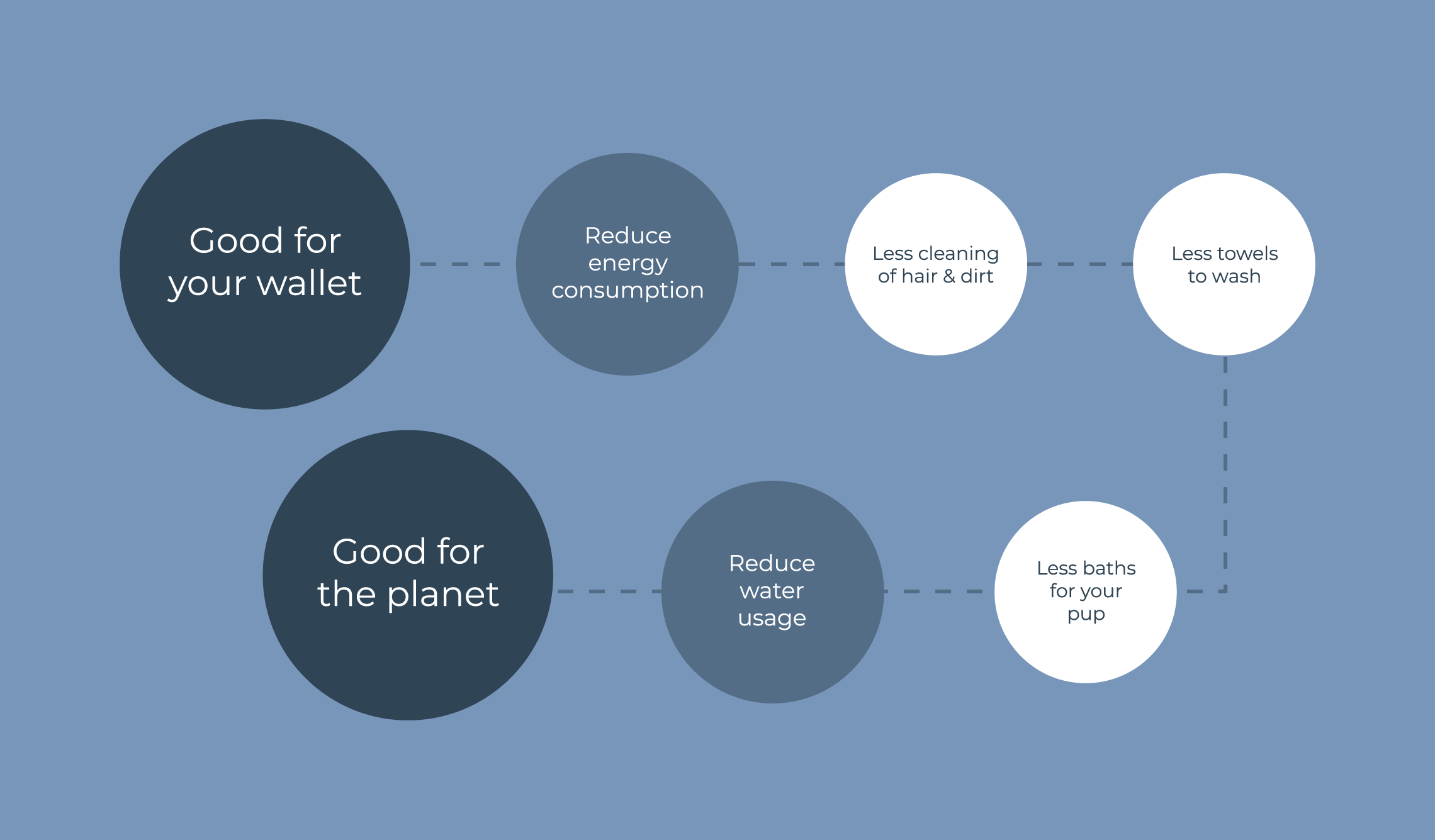 Good for your wallet

Reduce energy consumption

Less cleaning of hair & dirt

Less towels to wash

Good for the planet

Reduce water usage

Less baths for your pup